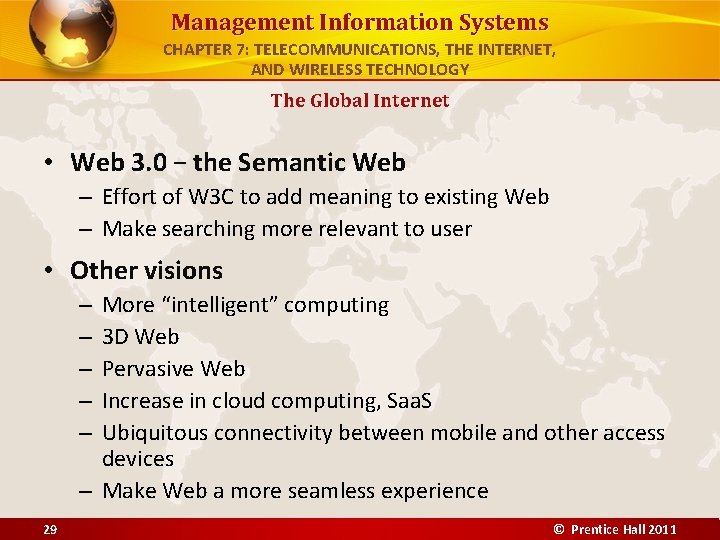 Management Information Systems
CHAPTER 7: TELECOMMUNICATIONS, THE INTERNET, AND WIRELESS TECHNOLOGY

The Global Internet

• Web 3.0 – the Semantic Web
– Effort of W3C to add meaning to existing Web
– Make searching more relevant to user

• Other visions
– More “intelligent” computing
– 3D Web
– Pervasive Web
– Increase in cloud computing, SaaS
– Ubiquitous connectivity between mobile and other access devices
– Make Web a more seamless experience

29

© Prentice Hall 2011